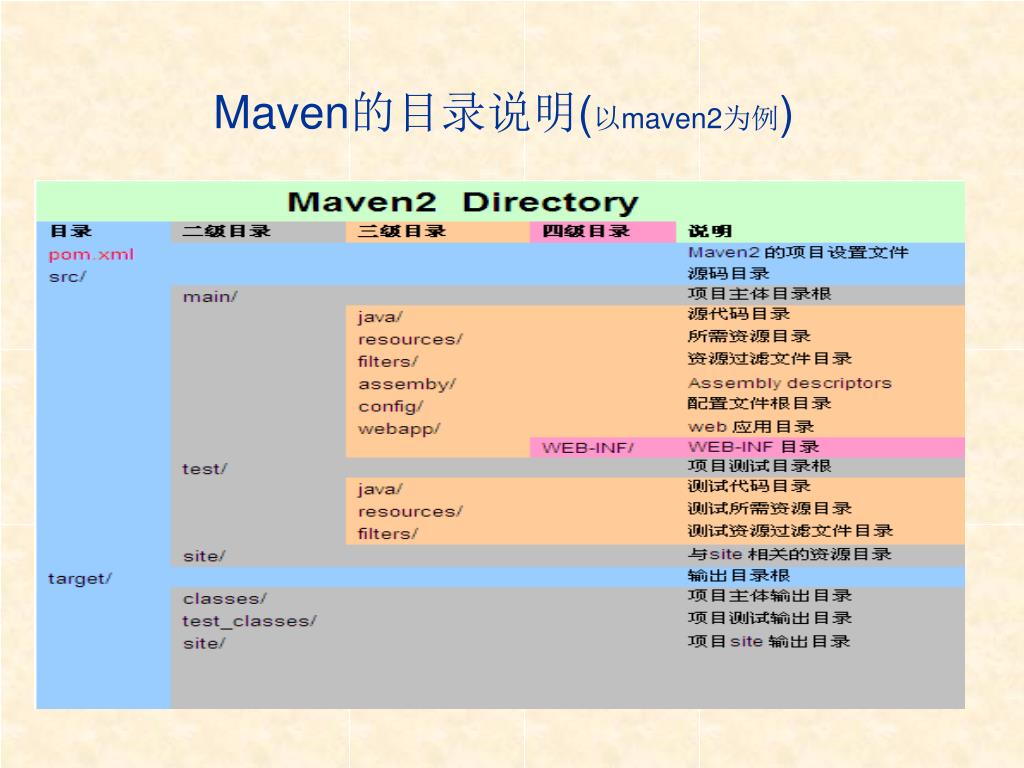 Maven的目录说明(以maven2为例)

Maven2 Directory

| 目录 | 二级目录 | 三级目录 | 四级目录 | 说明 |
|---|---|---|---|---|
| pom.xml | | | | Maven2 的项目设置文件 |
| src/ | | | | 源码目录 |
| | main/ | | | 项目主体目录根 |
| | | java/ | | 源代码目录 |
| | | resources/ | | 所需资源目录 |
| | | filters/ | | 资源过滤文件目录 |
| | | assemby/ | | Assembly descriptors |
| | | config/ | | 配置文件根目录 |
| | | webapp/ | | web 应用目录 |
| | | | WEB-INF/ | WEB-INF 目录 |
| | test/ | | | 项目测试目录根 |
| | | java/ | | 测试代码目录 |
| | | resources/ | | 测试所需资源目录 |
| | | filters/ | | 测试资源过滤文件目录 |
| | site/ | | | 与site 相关的资源目录 |
| target/ | | | | 输出目录根 |
| | classes/ | | | 项目主体输出目录 |
| | test_classes/ | | | 项目测试输出目录 |
| | site/ | | | 项目site 输出目录 |